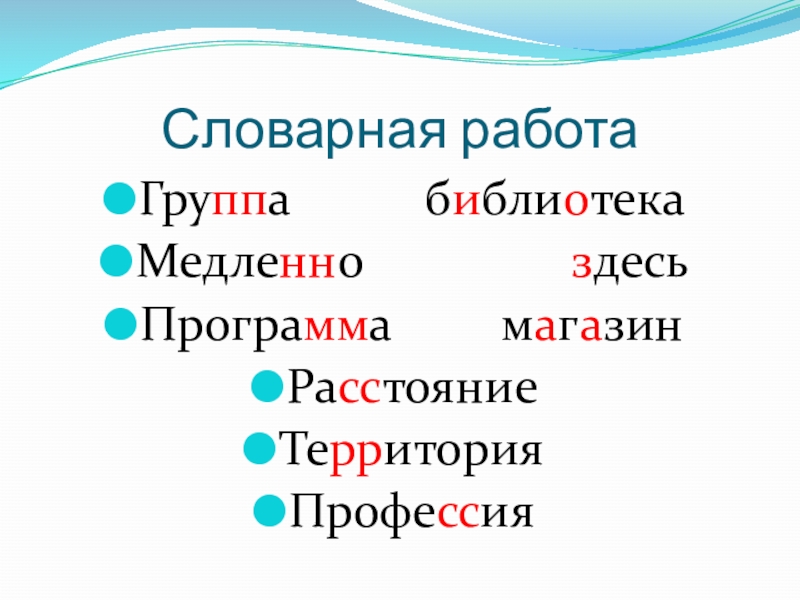 Словарная работа

Группа библиотека

Медленно здесь

Программа магазин

Расстояние

Территория

Профессия